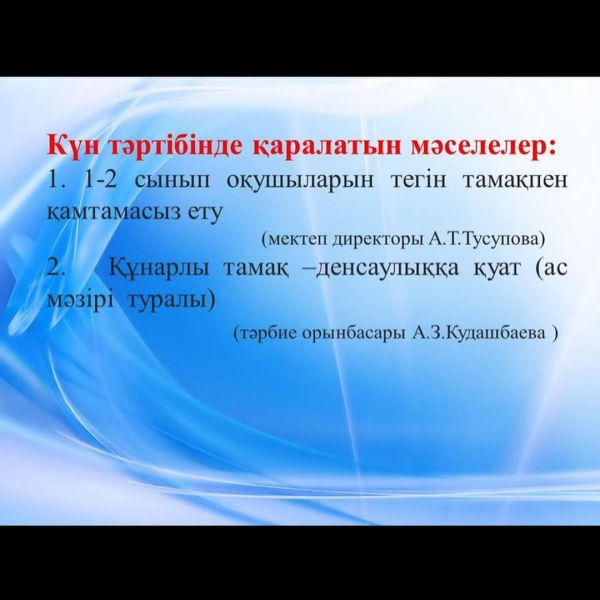 Күн тәртібінде қаралатын мәселелер:
1. 1-2 сынып оқушыларын тегін тамақпен қамтамасыз ету

(мектеп директоры А.Т.Тусупова)

2. Құнарлы тамақ –денсаулыққа қуат (ас мәзірі туралы)

(тәрбие орынбасары А.З.Кудашбаева )